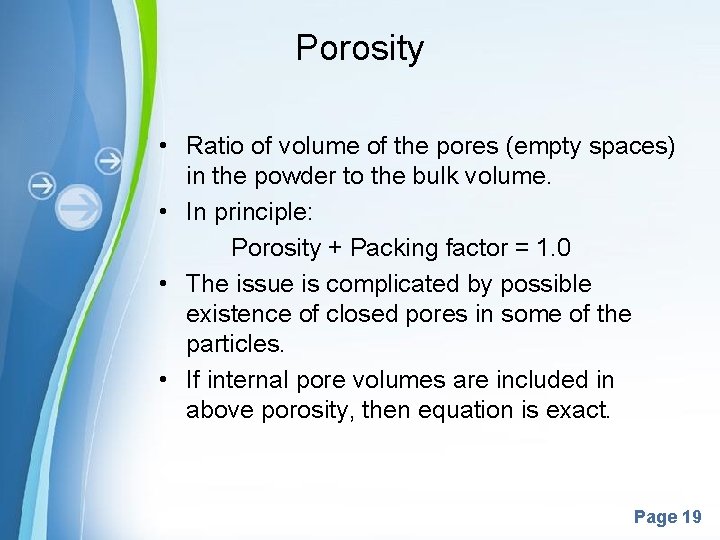 Porosity

• Ratio of volume of the pores (empty spaces) in the powder to the bulk volume.

• In principle:

Porosity + Packing factor = 1.0

• The issue is complicated by possible existence of closed pores in some of the particles.

• If internal pore volumes are included in above porosity, then equation is exact.

Page 19